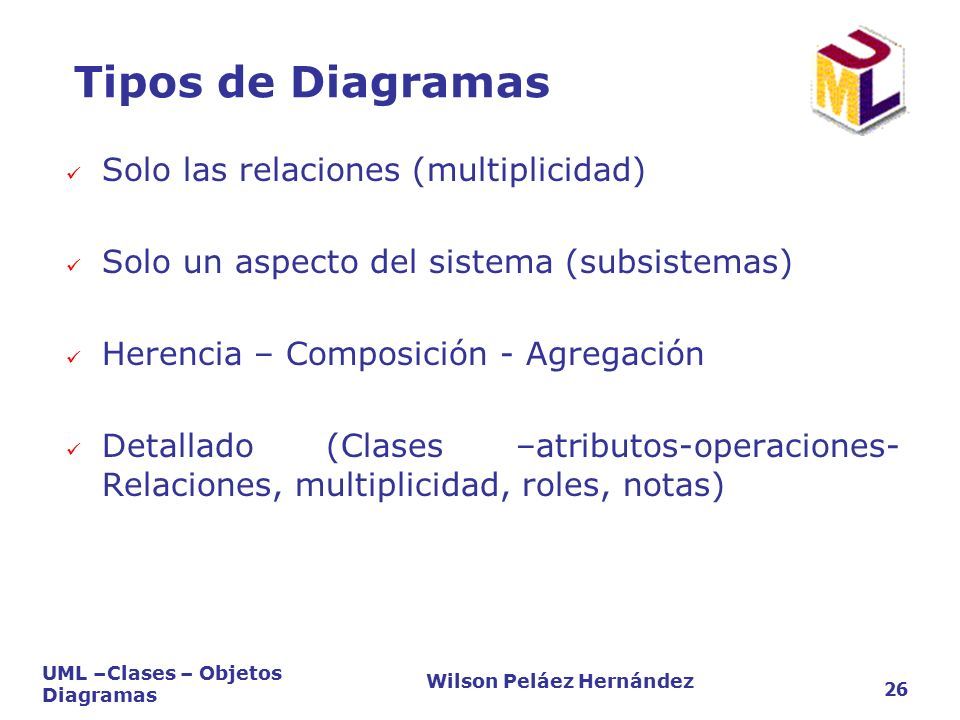 Tipos de Diagramas

UML

✓ Solo las relaciones (multiplicidad)

✓ Solo un aspecto del sistema (subsistemas)

✓ Herencia – Composición - Agregación

✓ Detallado (Clases –atributos-operaciones-Relaciones, multiplicidad, roles, notas)

UML –Clases – Objetos Diagramas

Wilson Peláez Hernández

26